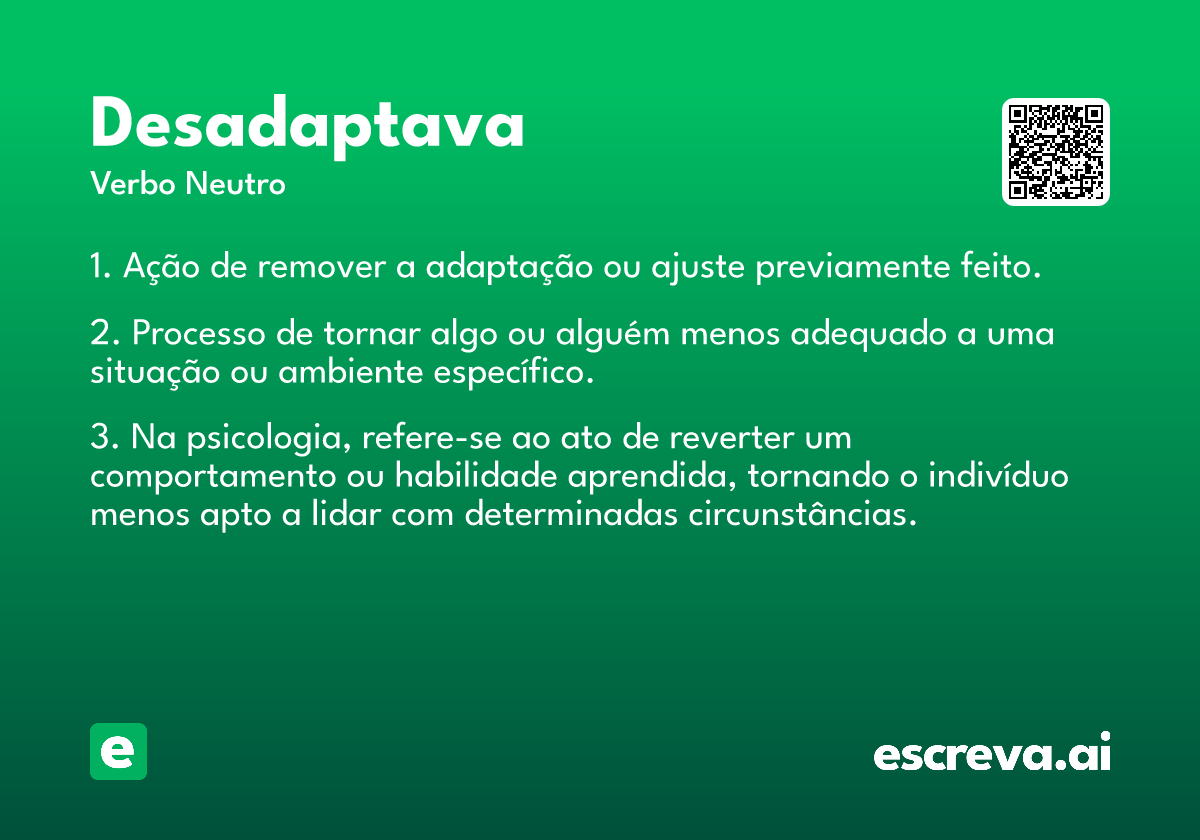 Desadaptava
Verbo Neutro

1. Ação de remover a adaptação ou ajuste previamente feito.

2. Processo de tornar algo ou alguém menos adequado a uma situação ou ambiente específico.

3. Na psicologia, refere-se ao ato de reverter um comportamento ou habilidade aprendida, tornando o indivíduo menos apto a lidar com determinadas circunstâncias.

e

escreva.ai